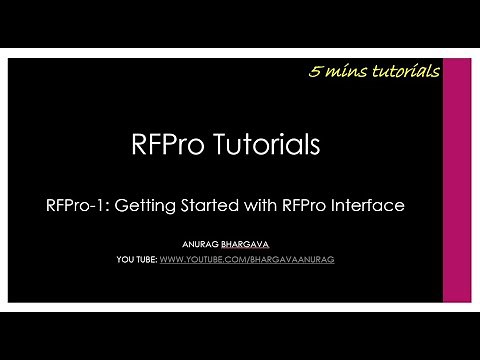 5 mins tutorials

RFPro Tutorials

RFPro-1: Getting Started with RFPro Interface

ANURAG BHARGAVA

YOU TUBE: WWW.YOUTUBE.COM/BHARGAVAANURAG